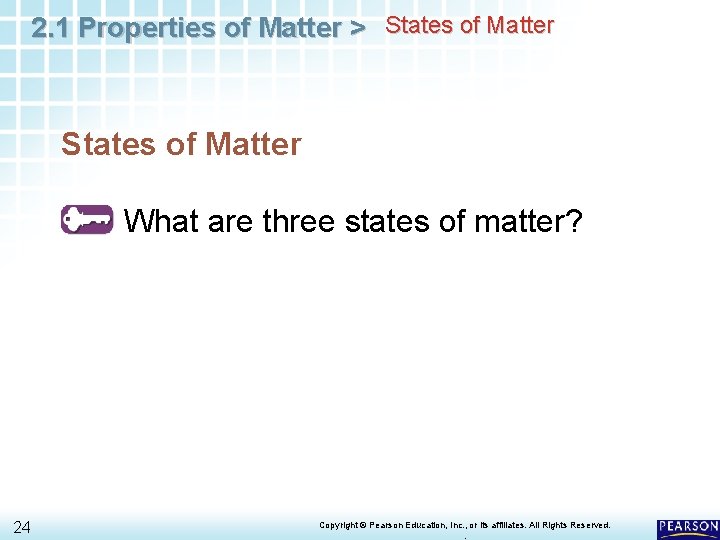 2.1 Properties of Matter > States of Matter

States of Matter

What are three states of matter?

24

Copyright © Pearson Education, Inc., or its affiliates. All Rights Reserved.

PEARSON